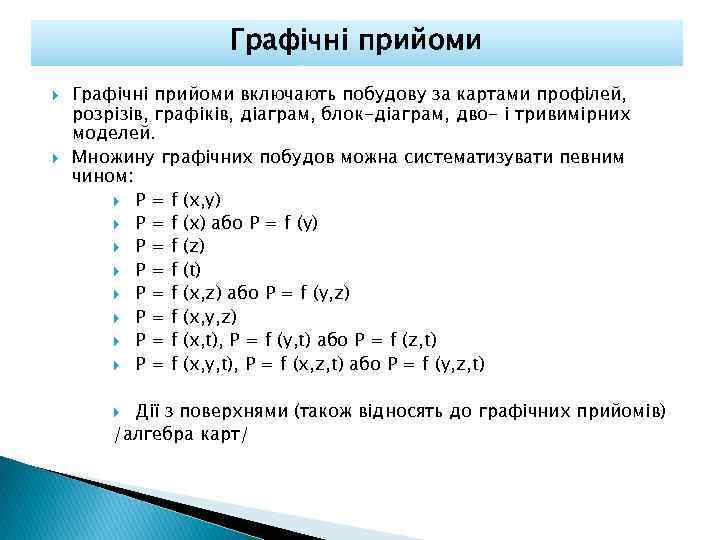 Графічні прийоми

Графічні прийоми включають побудову за картами профілей, розрізів, графіків, діаграм, блок-діаграм, дво- і тривимірних моделей.

Множину графічних побудов можна систематизувати певним чином:

$P = f(x,y)$

$P = f(x)$ або $P = f(y)$

$P = f(z)$

$P = f(t)$

$P = f(x,z)$ або $P = f(y,z)$

$P = f(x,y,z)$

$P = f(x,t)$, $P = f(y,t)$ або $P = f(z,t)$

$P = f(x,y,t)$, $P = f(x,z,t)$ або $P = f(y,z,t)$

Дії з поверхнями (також відносять до графічних прийомів) /алгебра карт/